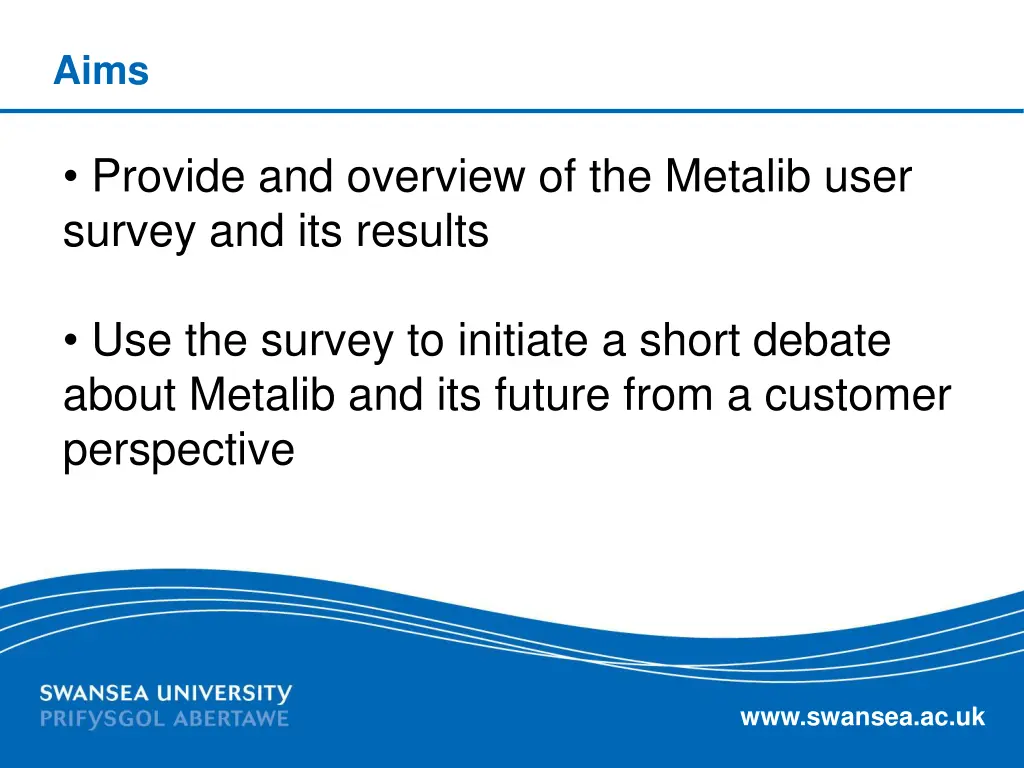 Aims

• Provide and overview of the Metalib user survey and its results

• Use the survey to initiate a short debate about Metalib and its future from a customer perspective

SWANSEA UNIVERSITY
PRIFYSGOL ABERTAWE

www.swansea.ac.uk